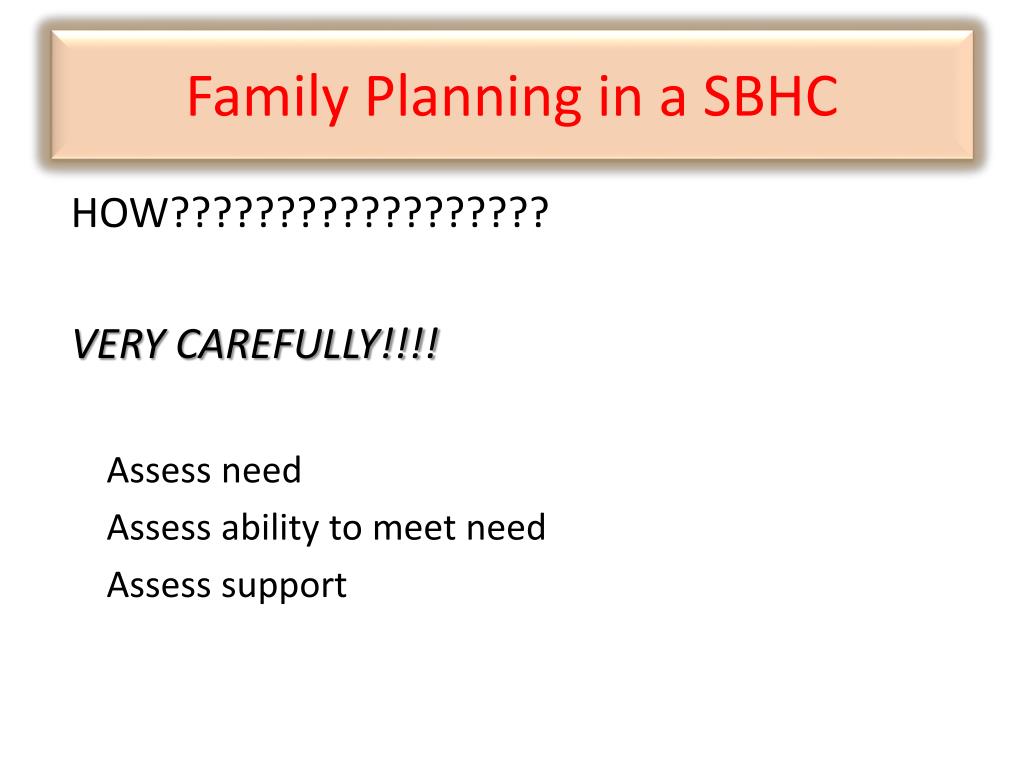 Family Planning in a SBHC

HOW??????????????????

VERY CAREFULLY!!!!

Assess need
Assess ability to meet need
Assess support